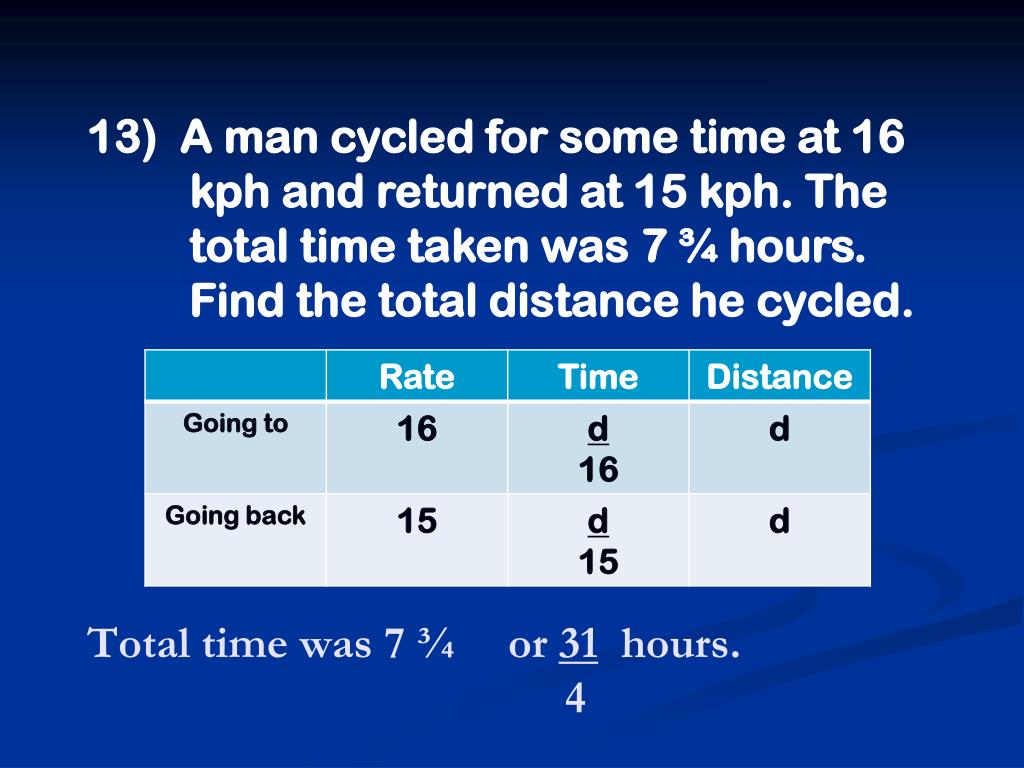 13) A man cycled for some time at 16 kph and returned at 15 kph. The total time taken was 7 ¾ hours. Find the total distance he cycled.

| | Rate | Time | Distance |
|---|---|---|---|
| Going to | 16 | $\frac{d}{16}$ | d |
| Going back | 15 | $\frac{d}{15}$ | d |

Total time was 7 ¾ or $\frac{31}{4}$ hours.